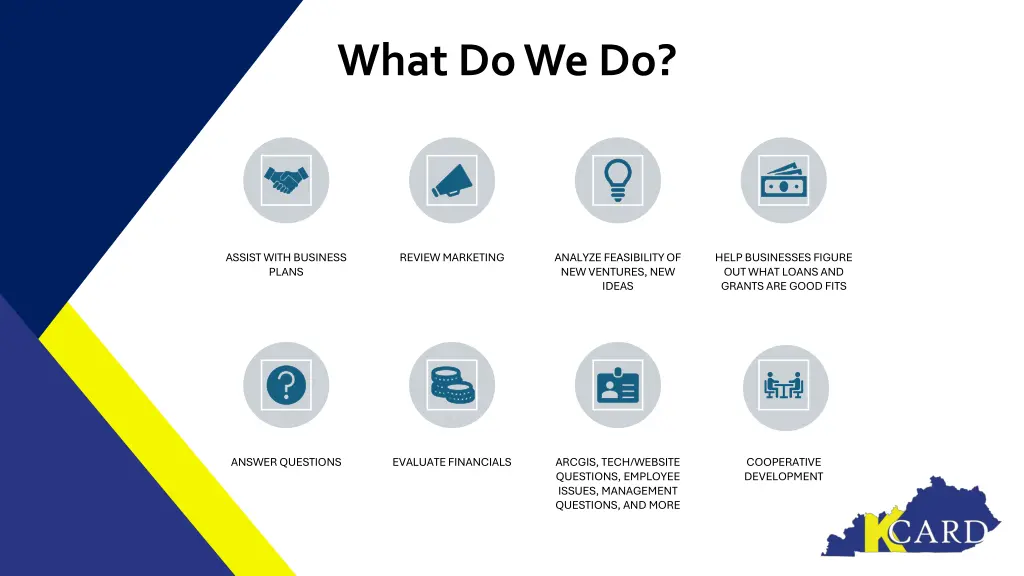 What Do We Do?

ASSIST WITH BUSINESS PLANS

REVIEW MARKETING

ANALYZE FEASIBILITY OF NEW VENTURES, NEW IDEAS

HELP BUSINESSES FIGURE OUT WHAT LOANS AND GRANTS ARE GOOD FITS

ANSWER QUESTIONS

EVALUATE FINANCIALS

ARCGIS, TECH/WEBSITE QUESTIONS, EMPLOYEE ISSUES, MANAGEMENT QUESTIONS, AND MORE

COOPERATIVE DEVELOPMENT

KCARD